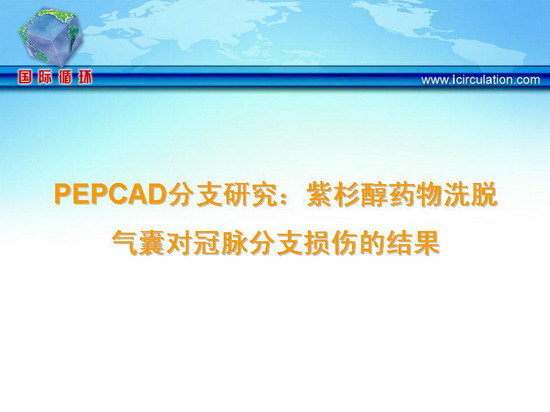 国际循环

www.icirculation.com

PEPCAD分支研究：紫杉醇药物洗脱气囊对冠脉分支损伤的结果